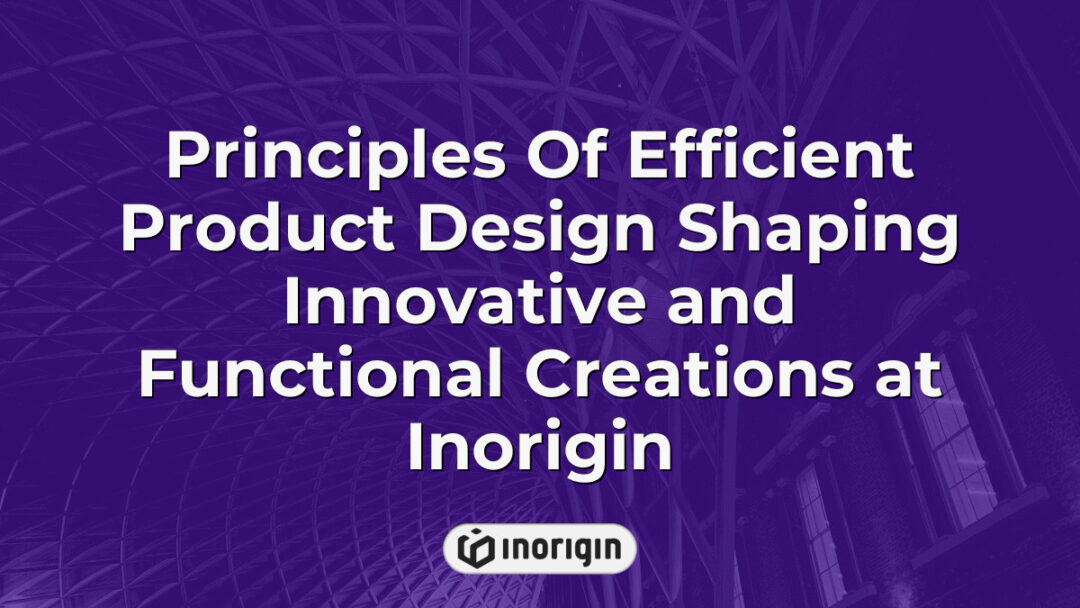 Principles Of Efficient Product Design Shaping Innovative and Functional Creations at Inorigin

inorigin